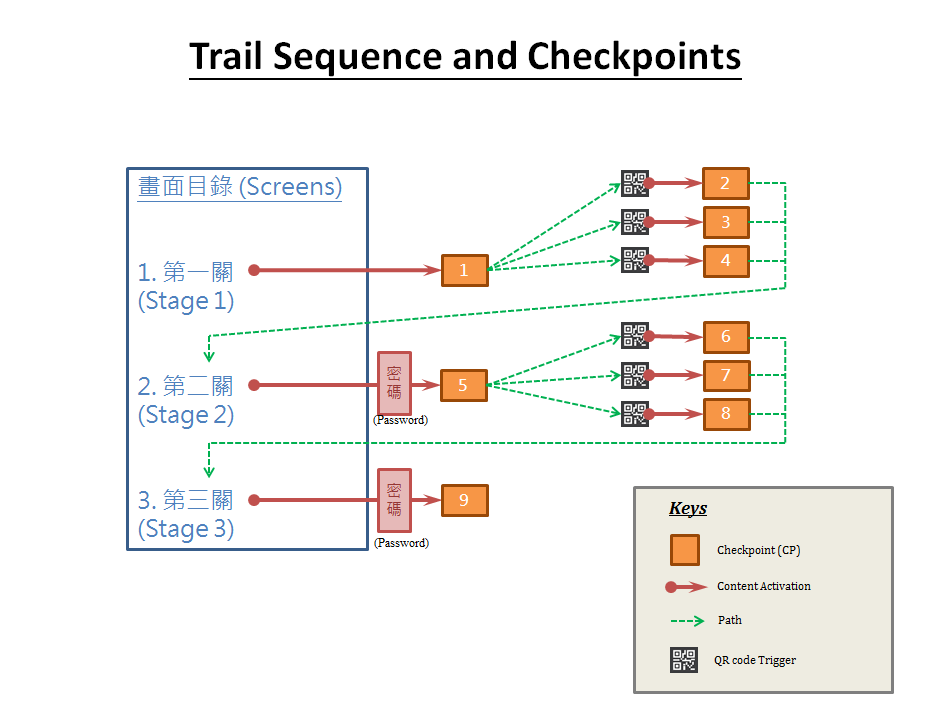 Trail Sequence and Checkpoints

畫面目錄 (Screens)

1. 第一關 (Stage 1)

2. 第二關 (Stage 2)

3. 第三關 (Stage 3)

1

2

3

4

密碼 (Password)

5

6

7

8

密碼 (Password)

9

Keys

Checkpoint (CP)

Content Activation

Path

QR code Trigger